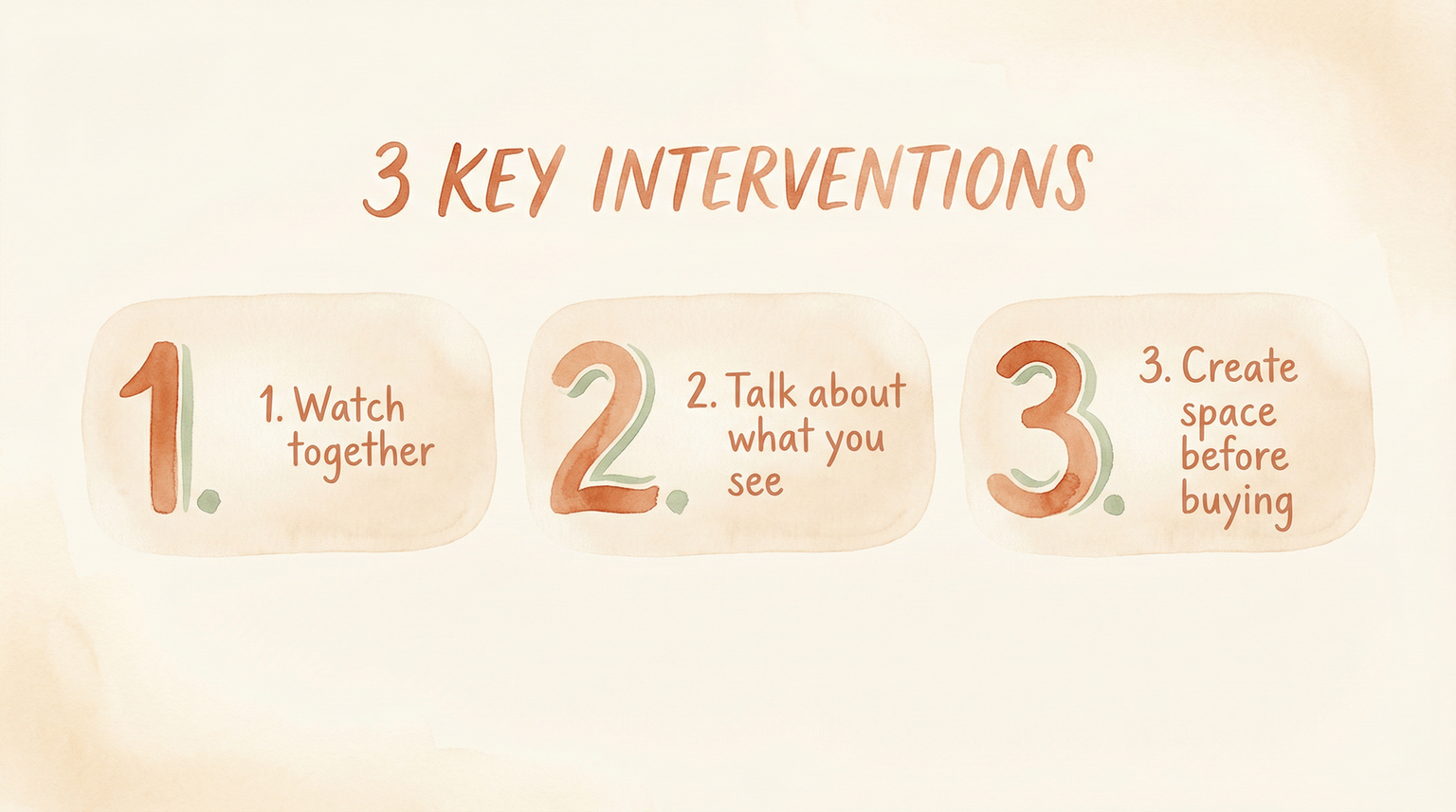 3 KEY INTERVENTIONS

1.

1. Watch together

2.

2. Talk about what you see

3.

3. Create space before buying